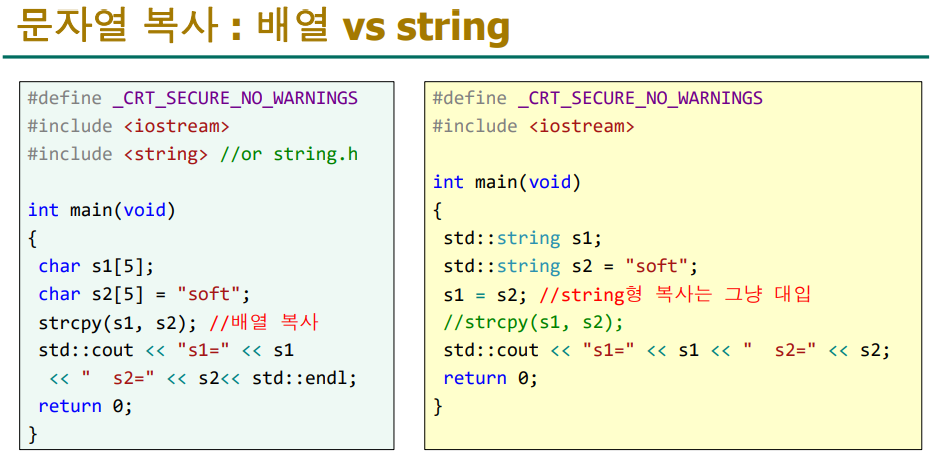 문자열 복사 : 배열 vs string

#define _CRT_SECURE_NO_WARNINGS
#include <iostream>
#include <string> //or string.h

int main(void)
{
 char s1[5];
 char s2[5] = "soft";
 strcpy(s1, s2); //배열 복사
 std::cout << "s1=" << s1
  << "  s2=" << s2<< std::endl;
 return 0;
}

#define _CRT_SECURE_NO_WARNINGS
#include <iostream>

int main(void)
{
 std::string s1;
 std::string s2 = "soft";
 s1 = s2; //string형 복사는 그냥 대입
 //strcpy(s1, s2);
 std::cout << "s1=" << s1 << "  s2=" << s2;
 return 0;
}